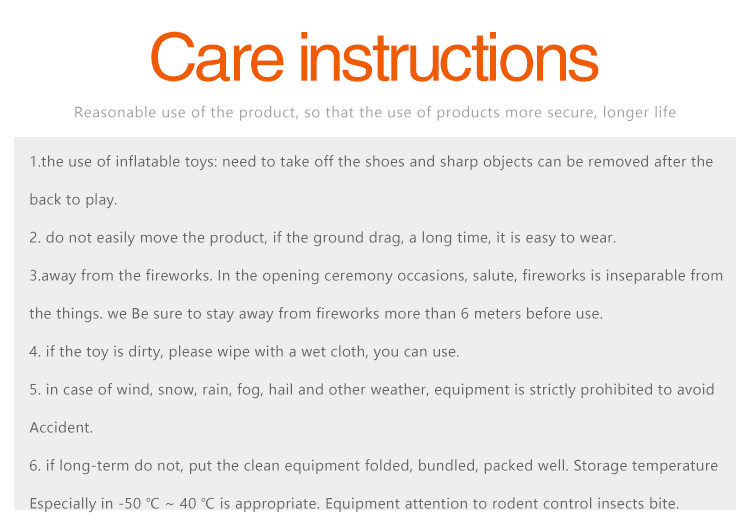 Care instructions

Reasonable use of the product, so that the use of products more secure, longer life

1.the use of inflatable toys: need to take off the shoes and sharp objects can be removed after the back to play.

2. do not easily move the product, if the ground drag, a long time, it is easy to wear.

3.away from the fireworks. In the opening ceremony occasions, salute, fireworks is inseparable from the things. we Be sure to stay away from fireworks more than 6 meters before use.

4. if the toy is dirty, please wipe with a wet cloth, you can use.

5. in case of wind, snow, rain, fog, hail and other weather, equipment is strictly prohibited to avoid Accident.

6. if long-term do not, put the clean equipment folded, bundled, packed well. Storage temperature Especially in -50 ℃ ~ 40 ℃ is appropriate. Equipment attention to rodent control insects bite.